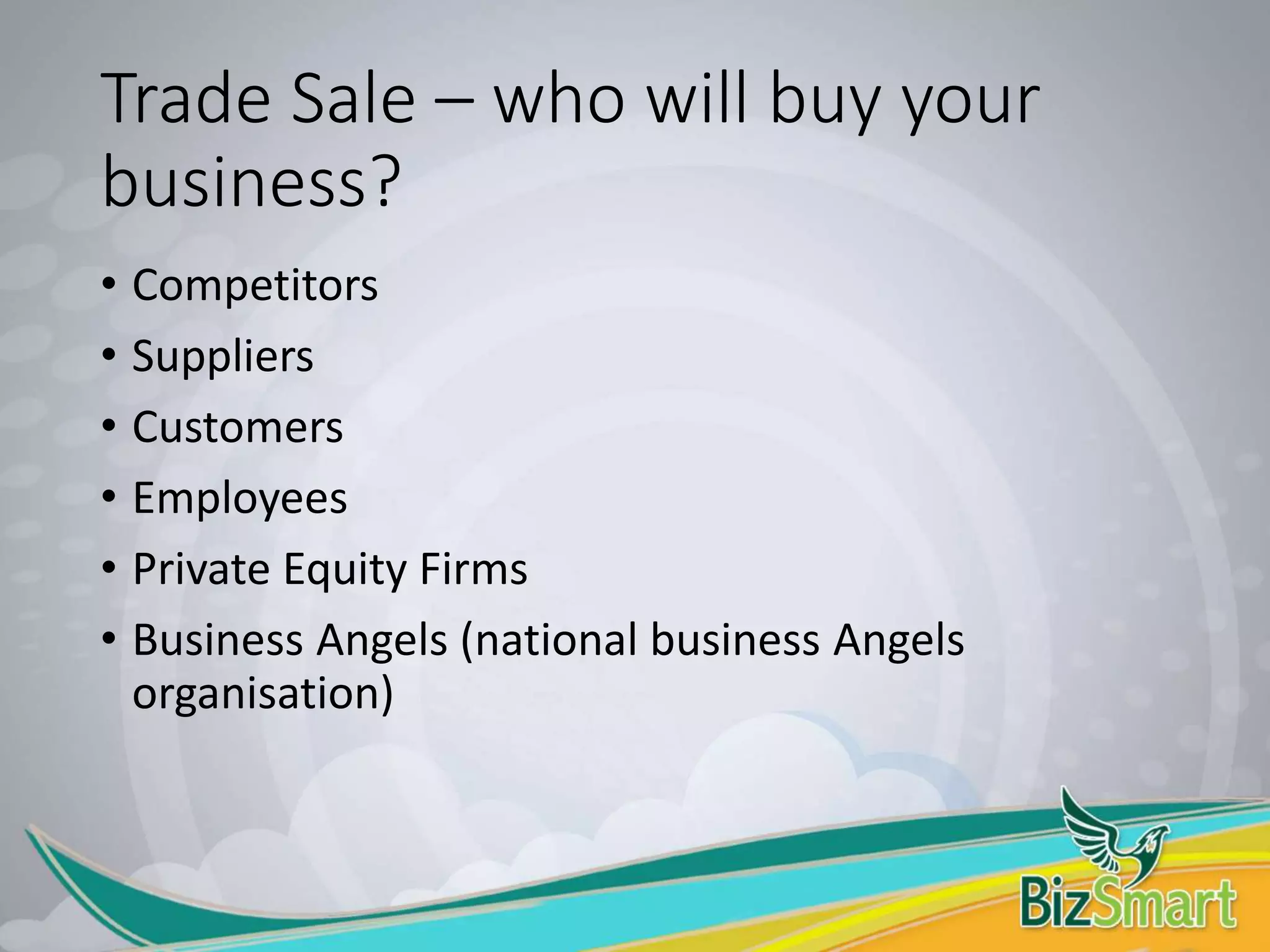 Trade Sale – who will buy your business?

• Competitors
• Suppliers
• Customers
• Employees
• Private Equity Firms
• Business Angels (national business Angels organisation)

BizSmart